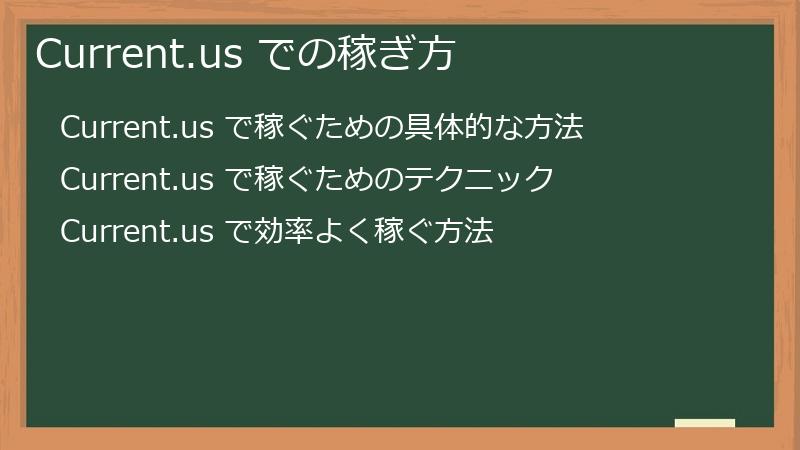 Current.us での稼ぎ方

Current.us で稼ぐための具体的な方法

Current.us で稼ぐためのテクニック

Current.us で効率よく稼ぐ方法